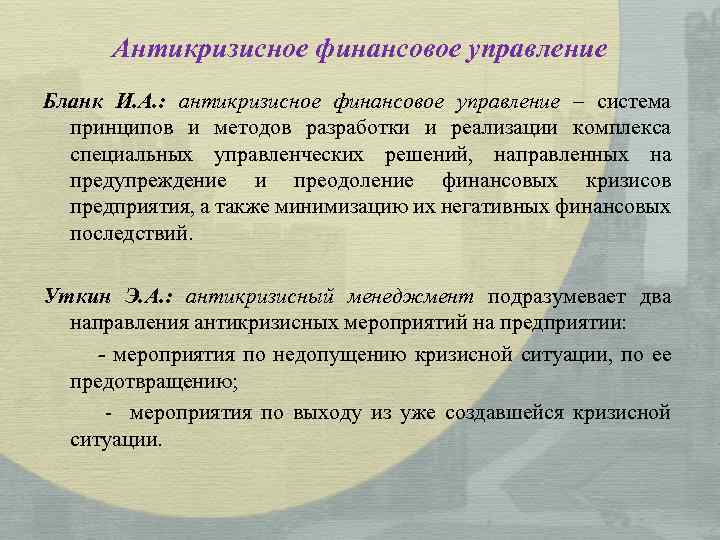 Антикризисное финансовое управление

Бланк И.А.: антикризисное финансовое управление – система принципов и методов разработки и реализации комплекса специальных управленческих решений, направленных на предупреждение и преодоление финансовых кризисов предприятия, а также минимизацию их негативных финансовых последствий.

Уткин Э.А.: антикризисный менеджмент подразумевает два направления антикризисных мероприятий на предприятии:

- мероприятия по недопущению кризисной ситуации, по ее предотвращению;

- мероприятия по выходу из уже создавшейся кризисной ситуации.